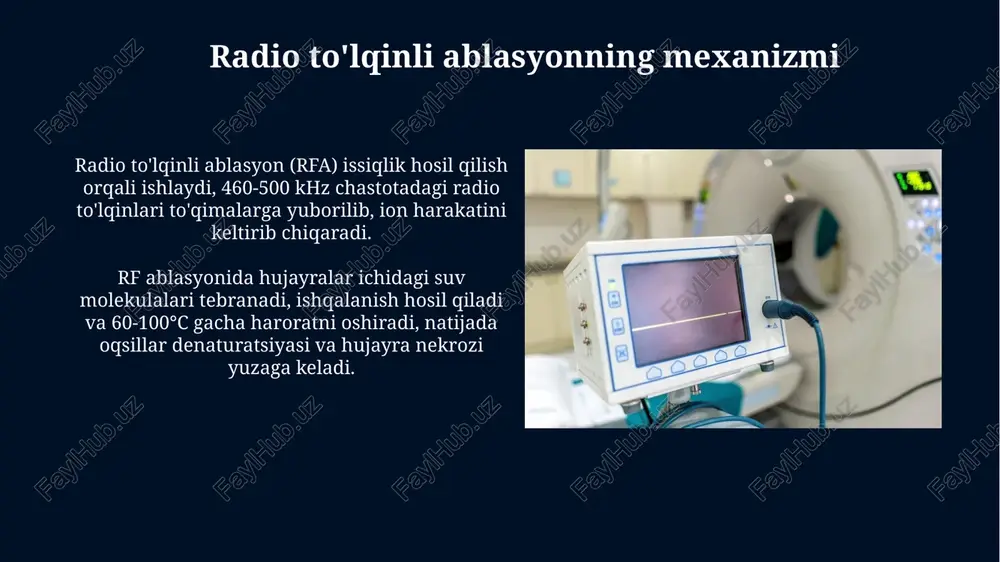 Radio to'lqinli ablasyonning mexanizmi

Radio to'lqinli ablasyon (RFA) issiqlik hosil qilish orqali ishlaydi, 460-500 kHz chastotadagi radio to'lqinlari to'qimalarga yuborilib, ion harakatini keltirib chiqaradi.

RF ablasyonida hujayralar ichidagi suv molekulalari tebranadi, ishqalanish hosil qiladi va 60-100°C gacha haroratni oshiradi, natijada oqsillar denaturatsiyasi va hujayra nekrozi yuzaga keladi.

FaylHub.uz